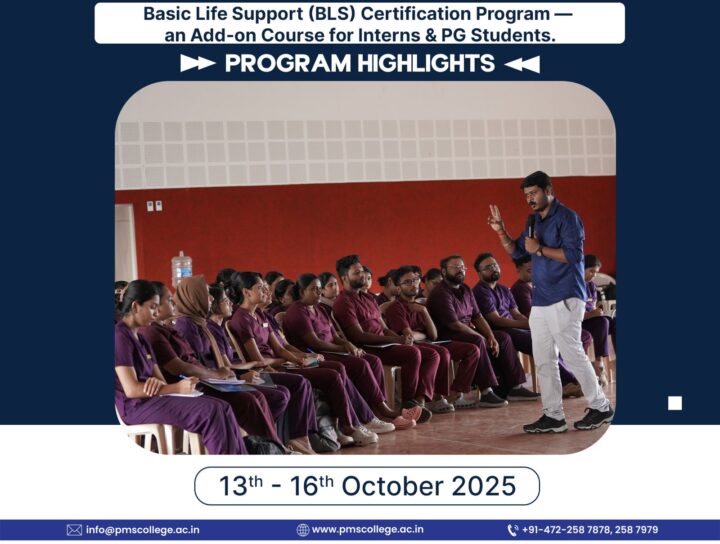 Basic Life Support (BLS) Certification Program — an Add-on Course for Interns & PG Students.

PROGRAM HIGHLIGHTS

13th - 16th October 2025

info@pmscollege.ac.in www.pmscollege.ac.in +91-472-258 7878, 258 7979